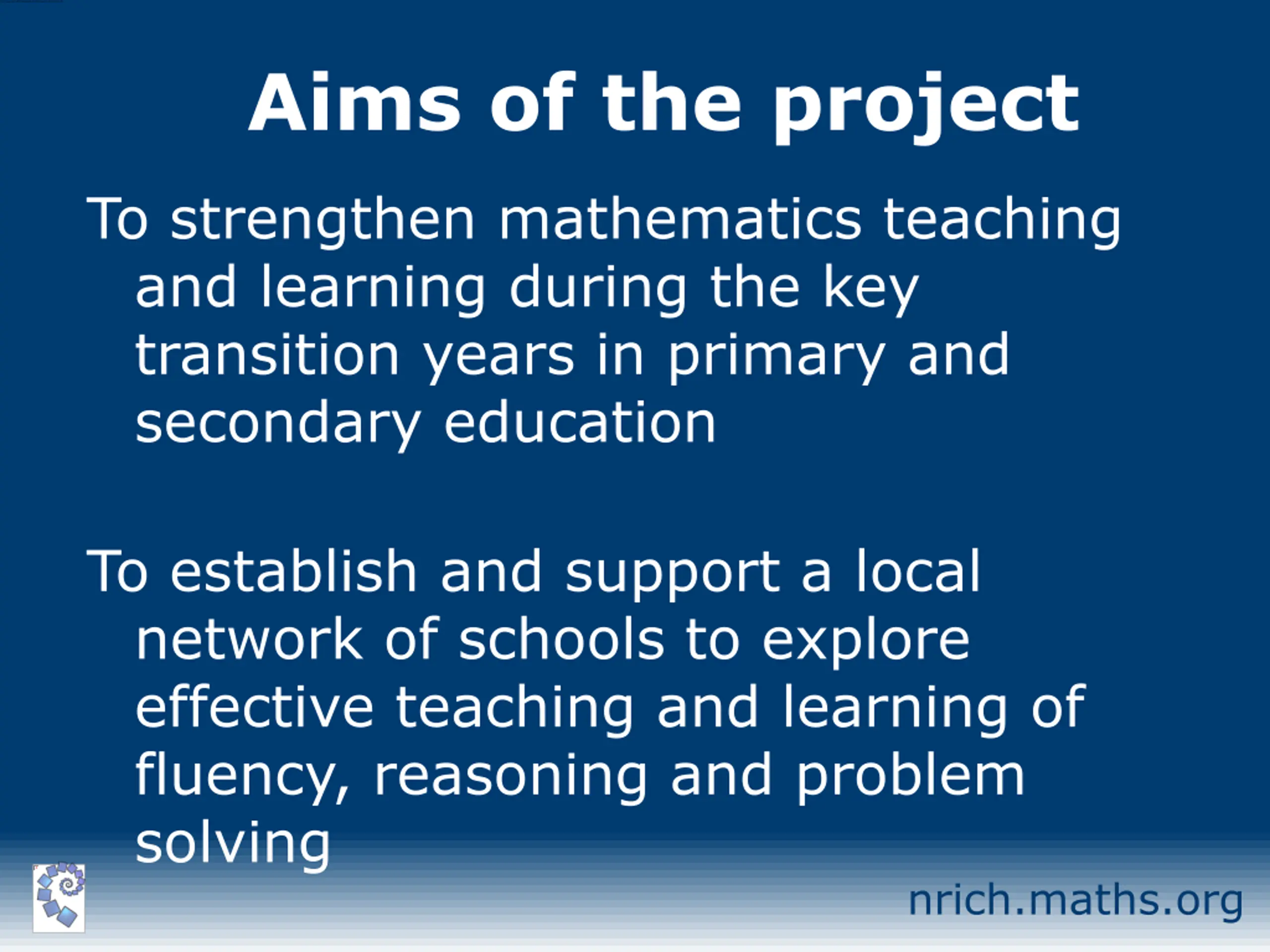 Aims of the project

To strengthen mathematics teaching and learning during the key transition years in primary and secondary education

To establish and support a local network of schools to explore effective teaching and learning of fluency, reasoning and problem solving

nrich.maths.org